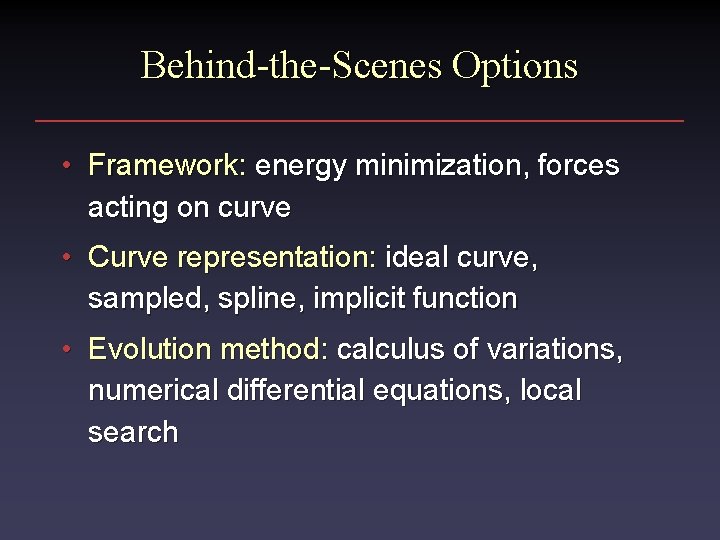 Behind-the-Scenes Options

• Framework: energy minimization, forces acting on curve

• Curve representation: ideal curve, sampled, spline, implicit function

• Evolution method: calculus of variations, numerical differential equations, local search